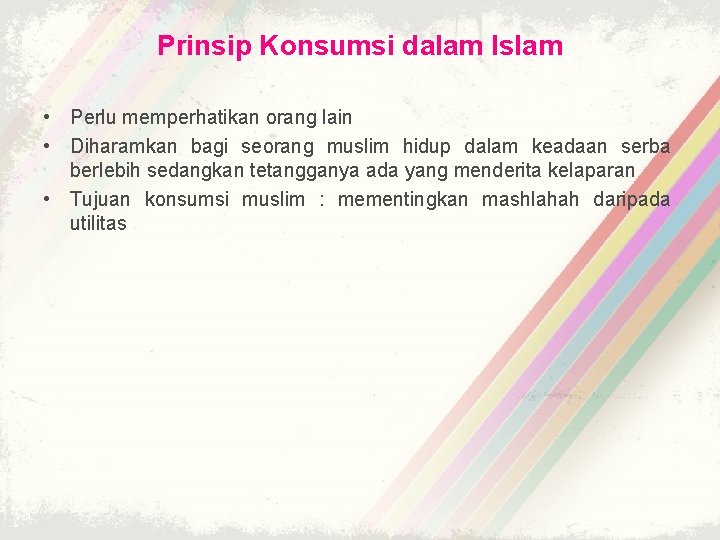 Prinsip Konsumsi dalam Islam

• Perlu memperhatikan orang lain
• Diharamkan bagi seorang muslim hidup dalam keadaan serba berlebih sedangkan tetangganya ada yang menderita kelaparan
• Tujuan konsumsi muslim : mementingkan mashlahah daripada utilitas